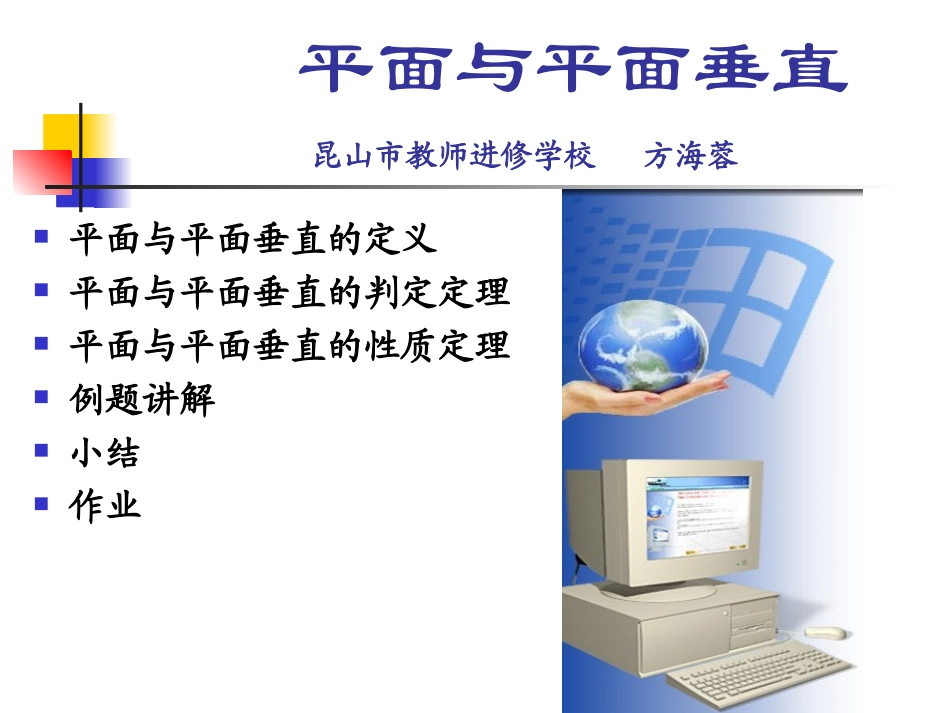 平面与平面垂直

昆山市教师进修学校　　方海蓉

- 平面与平面垂直的定义
- 平面与平面垂直的判定定理
- 平面与平面垂直的性质定理
- 例题讲解
- 小结
- 作业